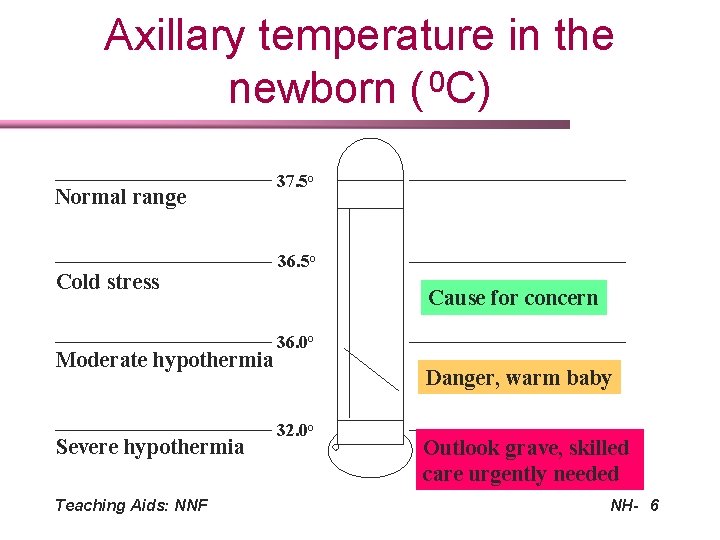 Axillary temperature in the newborn ($^0$C)

37.5°
Normal range

36.5°
Cold stress

Cause for concern

36.0°
Moderate hypothermia

Danger, warm baby

32.0°
Severe hypothermia

Outlook grave, skilled care urgently needed

Teaching Aids: NNF

NH- 6